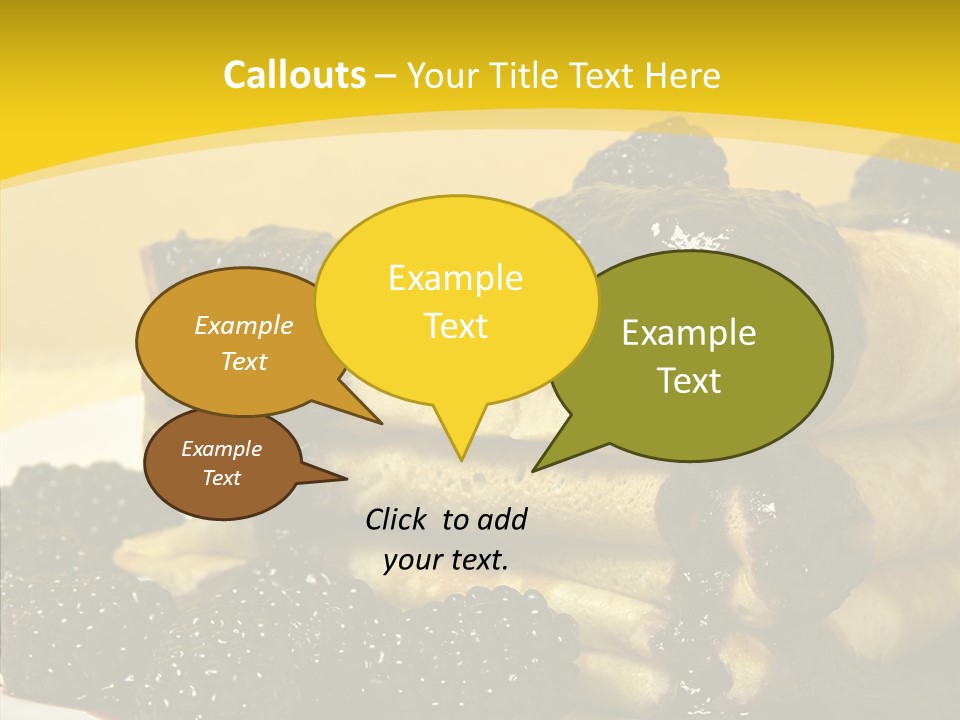 Callouts – Your Title Text Here

Example Text

Example Text

Example Text

Example Text

Click to add your text.